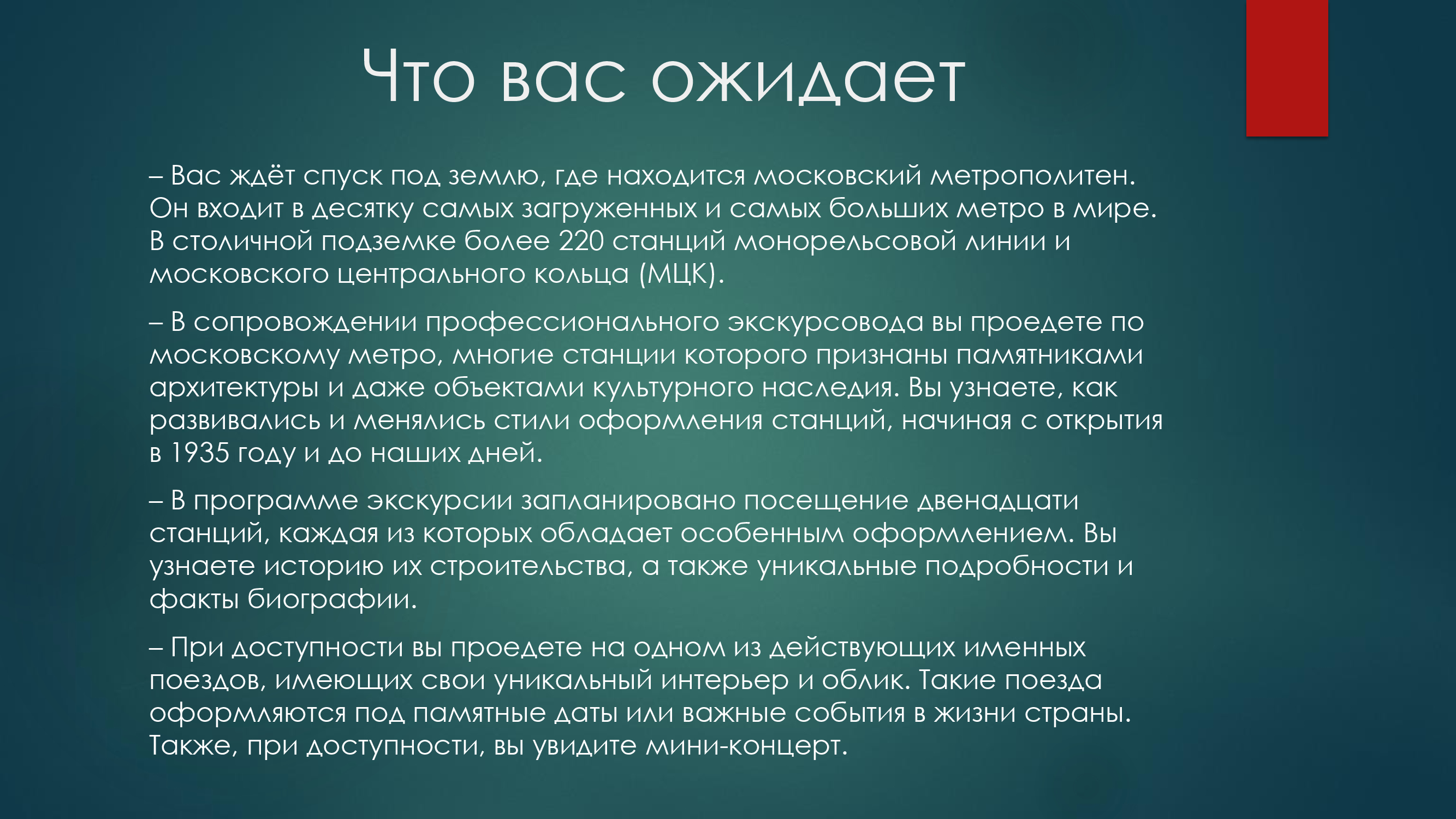 Что вас ожидает

– Вас ждёт спуск под землю, где находится московский метрополитен. Он входит в десятку самых загруженных и самых больших метро в мире. В столичной подземке более 220 станций монорельсовой линии и московского центрального кольца (МЦК).

– В сопровождении профессионального экскурсовода вы проедете по московскому метро, многие станции которого признаны памятниками архитектуры и даже объектами культурного наследия. Вы узнаете, как развивались и менялись стили оформления станций, начиная с открытия в 1935 году и до наших дней.

– В программе экскурсии запланировано посещение двенадцати станций, каждая из которых обладает особенным оформлением. Вы узнаете историю их строительства, а также уникальные подробности и факты биографии.

– При доступности вы проедете на одном из действующих именных поездов, имеющих свои уникальный интерьер и облик. Такие поезда оформляются под памятные даты или важные события в жизни страны. Также, при доступности, вы увидите мини-концерт.